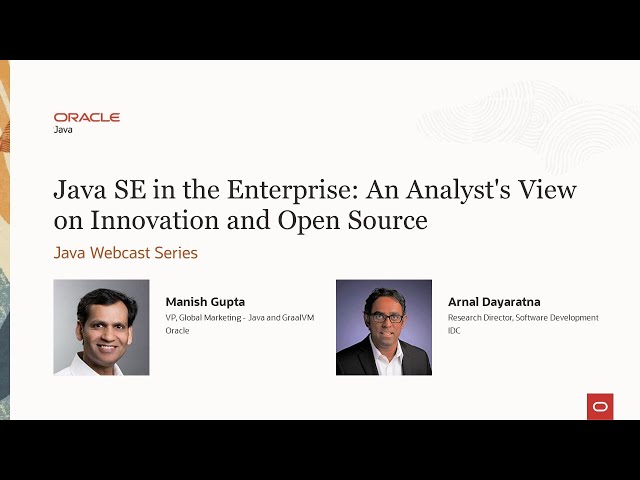 ORACLE
Java

Java SE in the Enterprise: An Analyst's View on Innovation and Open Source

Java Webcast Series

Manish Gupta
VP, Global Marketing - Java and GraalVM
Oracle

Arnal Dayaratna
Research Director, Software Development
IDC